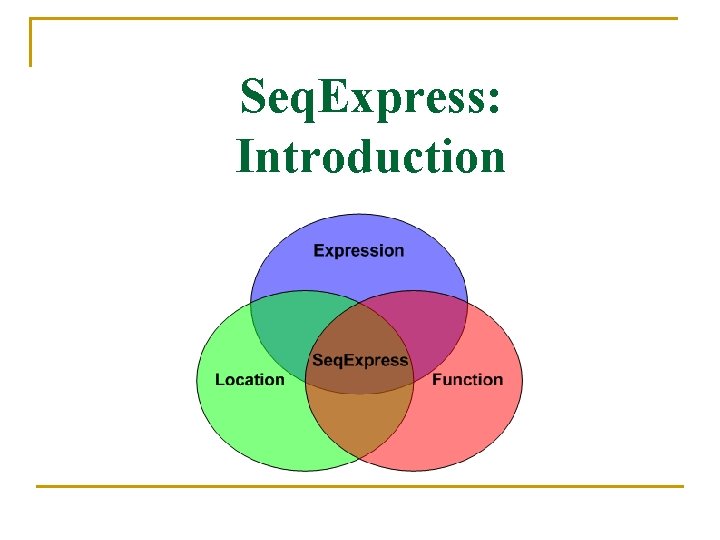 SeqExpress: Introduction

Expression

Location

SeqExpress

Function